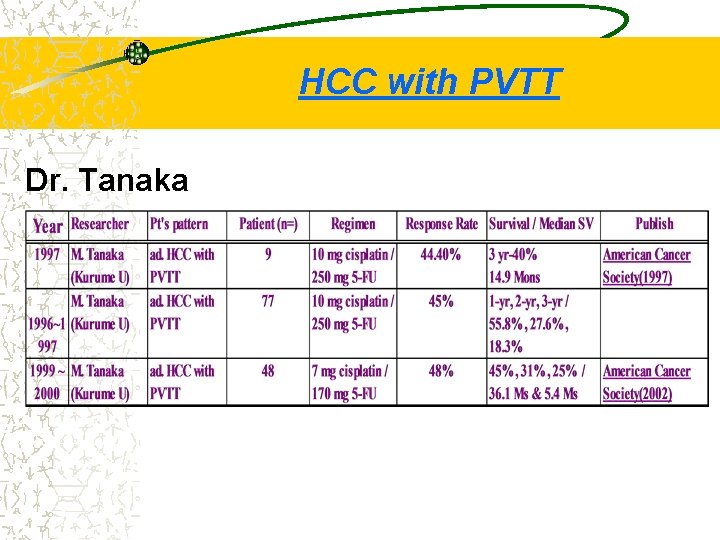 HCC with PVTT

Dr. Tanaka

| Year | Researcher | Pt's pattern | Patient (n=) | Regimen | Response Rate | Survival / Median SV | Publish |
|---|---|---|---|---|---|---|---|
| 1997 | M. Tanaka (Kurume U) | ad. HCC with PVTT | 9 | 10 mg cisplatin / 250 mg 5-FU | 44.40% | 3 yr-40% 14.9 Mons | American Cancer Society(1997) |
| 1996~1997 | M. Tanaka (Kurume U) | ad. HCC with PVTT | 77 | 10 mg cisplatin / 250 mg 5-FU | 45% | 1-yr, 2-yr, 3-yr / 55.8%, 27.6%, 18.3% | |
| 1999 ~ 2000 | M. Tanaka (Kurume U) | ad. HCC with PVTT | 48 | 7 mg cisplatin / 170 mg 5-FU | 48% | 45%, 31%, 25% / 36.1 Ms & 5.4 Ms | American Cancer Society(2002) |